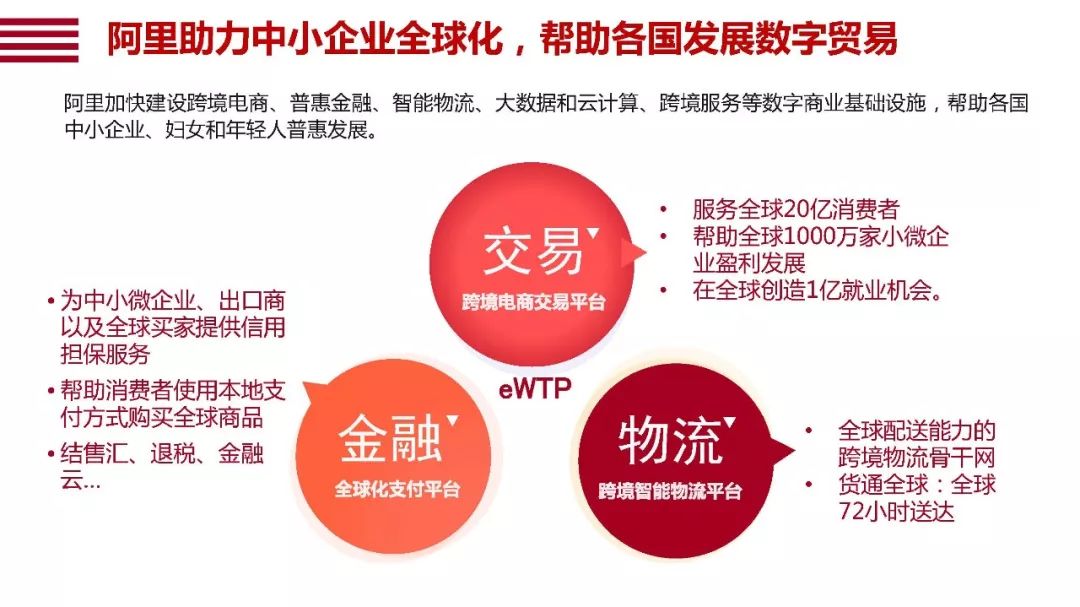 阿里助力中小企业全球化，帮助各国发展数字贸易

阿里加快建设跨境电商、普惠金融、智能物流、大数据和云计算、跨境服务等数字商业基础设施，帮助各国中小企业、妇女和年轻人普惠发展。

交易
跨境电商交易平台

• 服务全球20亿消费者
• 帮助全球1000万家小微企业盈利发展
• 在全球创造1亿就业机会。

• 为中小微企业、出口商以及全球买家提供信用担保服务
• 帮助消费者使用本地支付方式购买全球商品
• 结售汇、退税、金融云...

eWTP

金融
全球化支付平台

物流
跨境智能物流平台

• 全球配送能力的跨境物流骨干网
• 货通全球：全球72小时送达